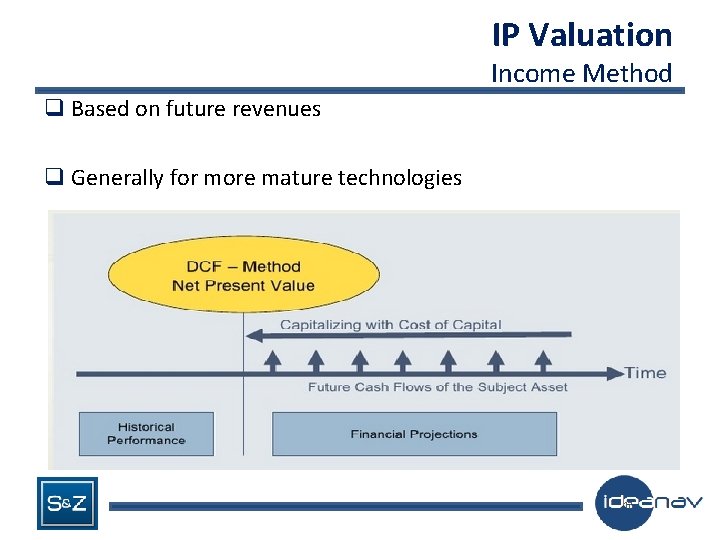 IP Valuation
Income Method

❑ Based on future revenues

❑ Generally for more mature technologies

DCF – Method
Net Present Value

Capitalizing with Cost of Capital

Time

Future Cash Flows of the Subject Asset

Historical Performance

Financial Projections

S&Z

ideanav